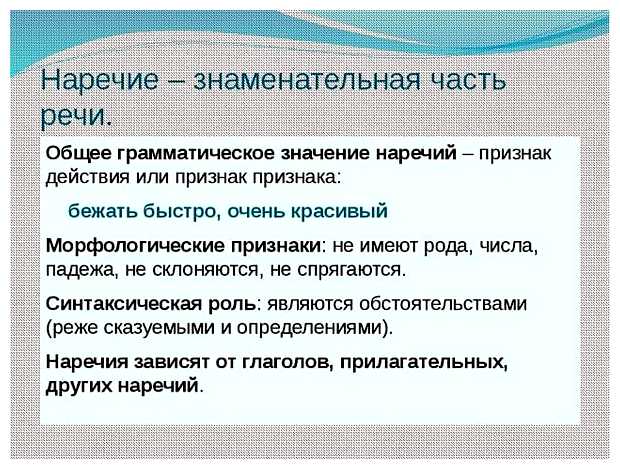 Наречие – знаменательная часть речи.

Общее грамматическое значение наречий – признак действия или признак признака:

бежать быстро, очень красивый

Морфологические признаки: не имеют рода, числа, падежа, не склоняются, не спрягаются.

Синтаксическая роль: являются обстоятельствами (реже сказуемыми и определениями).

Наречия зависят от глаголов, прилагательных, других наречий.